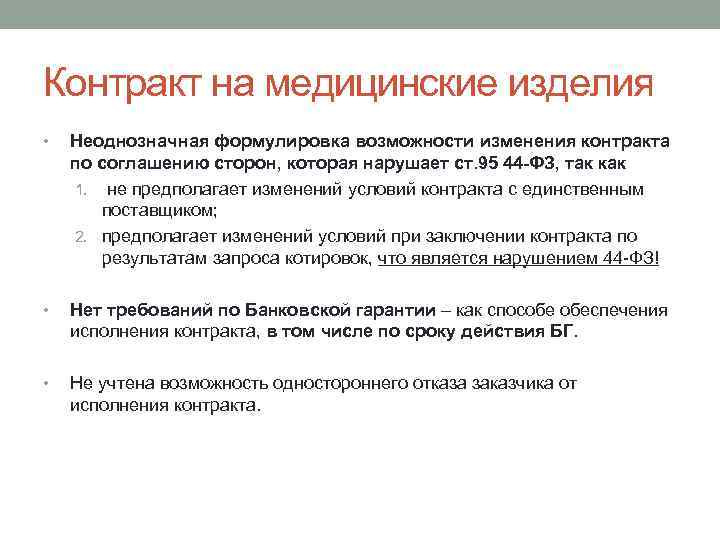 Контракт на медицинские изделия

• Неоднозначная формулировка возможности изменения контракта по соглашению сторон, которая нарушает ст.95 44-ФЗ, так как
1. не предполагает изменений условий контракта с единственным поставщиком;
2. предполагает изменений условий при заключении контракта по результатам запроса котировок, что является нарушением 44-ФЗ!

• Нет требований по Банковской гарантии – как способе обеспечения исполнения контракта, в том числе по сроку действия БГ.

• Не учтена возможность одностороннего отказа заказчика от исполнения контракта.